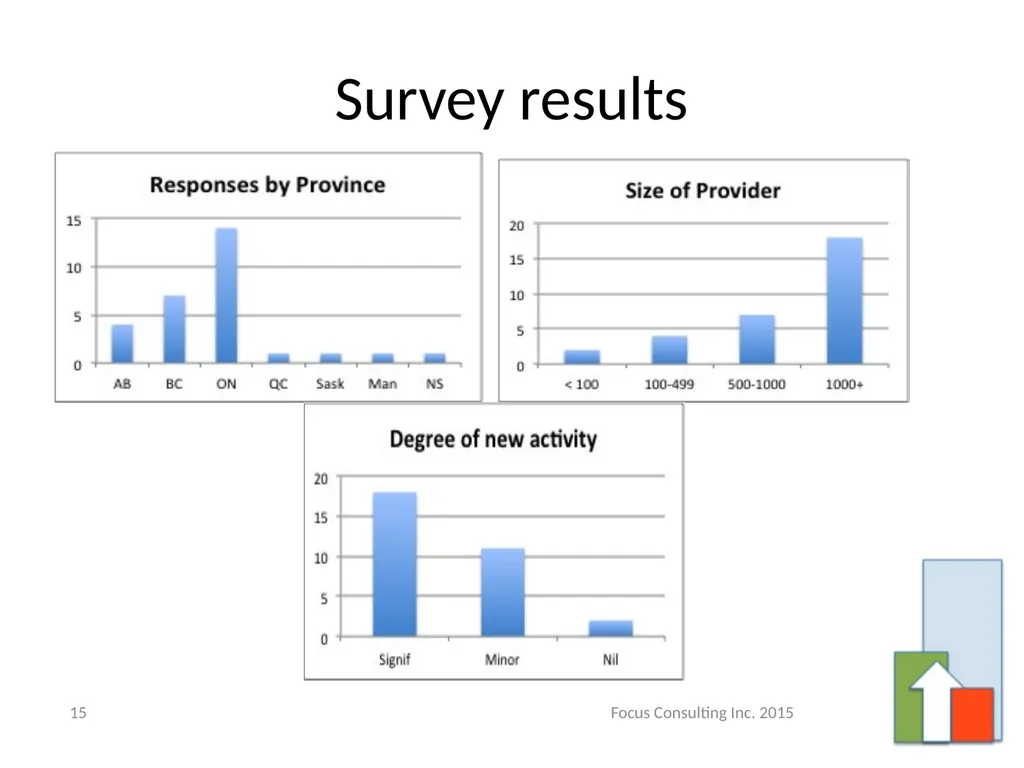 Survey results

Responses by Province

15
10
5
0
AB BC ON QC Sask Man NS

Size of Provider

20
15
10
5
0
< 100 100-499 500-1000 1000+

Degree of new activity

20
15
10
5
0
Signif Minor Nil

15

Focus Consulting Inc. 2015